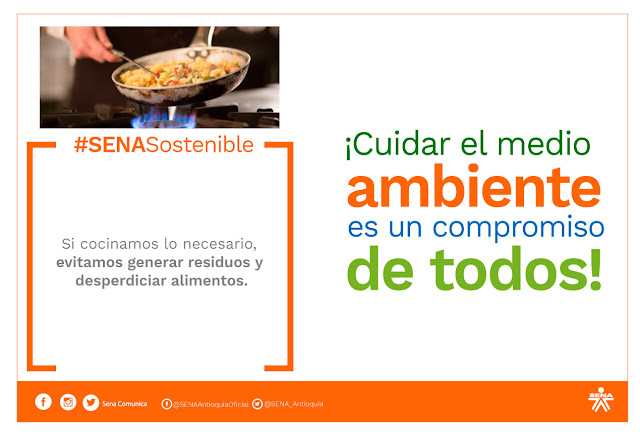 #SENASostenible

Si cocinamos lo necesario, evitamos generar residuos y desperdiciar alimentos.

¡Cuidar el medio ambiente es un compromiso de todos!

Sena Comunica @SENAAntioquiaOficial @SENA_Antioquia

SENA